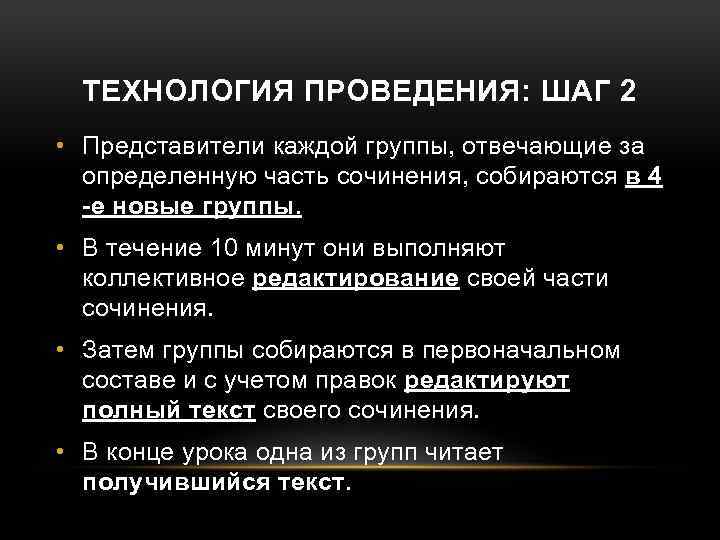 ТЕХНОЛОГИЯ ПРОВЕДЕНИЯ: ШАГ 2

• Представители каждой группы, отвечающие за определенную часть сочинения, собираются в 4 -е новые группы.

• В течение 10 минут они выполняют коллективное редактирование своей части сочинения.

• Затем группы собираются в первоначальном составе и с учетом правок редактируют полный текст своего сочинения.

• В конце урока одна из групп читает получившийся текст.